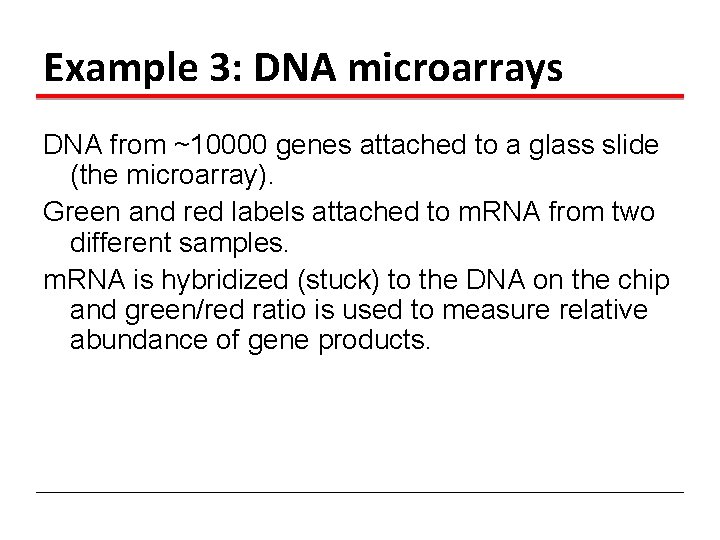 Example 3: DNA microarrays

DNA from ~10000 genes attached to a glass slide (the microarray).

Green and red labels attached to mRNA from two different samples.

mRNA is hybridized (stuck) to the DNA on the chip and green/red ratio is used to measure relative abundance of gene products.